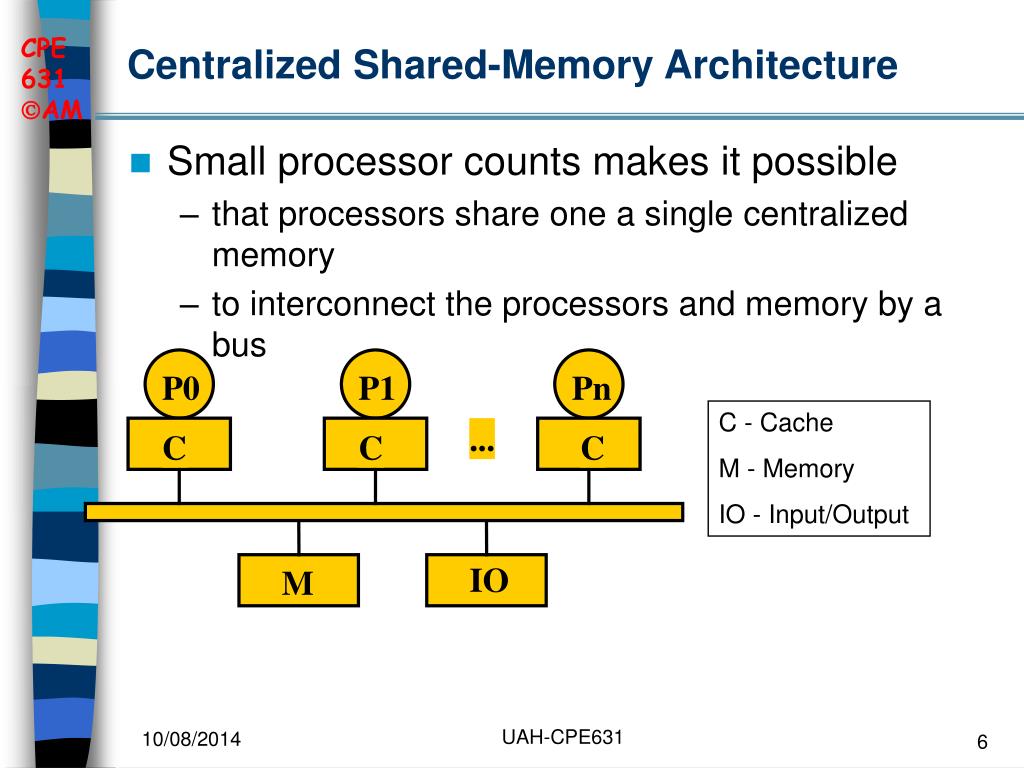 CPE 631 ©AM

Centralized Shared-Memory Architecture

Small processor counts makes it possible
– that processors share one a single centralized memory
– to interconnect the processors and memory by a bus

P0
P1
Pn
C
C
...
C
M
IO

C - Cache
M - Memory
IO - Input/Output

10/08/2014
UAH-CPE631
6